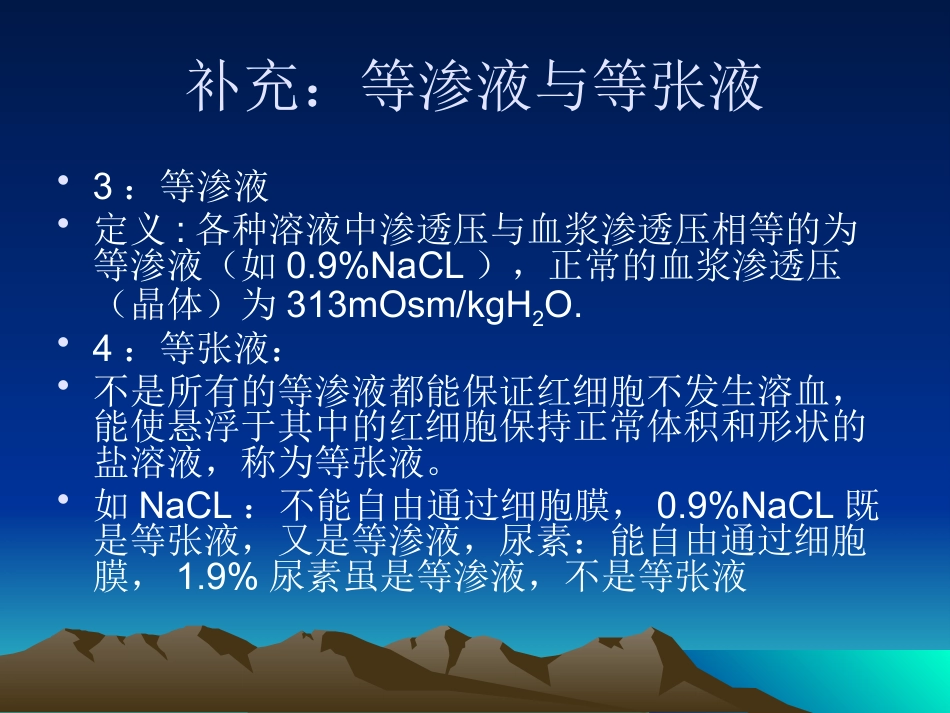 补充：等渗液与等张液

• 3 ：等渗液
• 定义 : 各种溶液中渗透压与血浆渗透压相等的为等渗液（如 0.9%NaCL ），正常的血浆渗透压（晶体）为 313mOsm/kg$H_2O$.
• 4 ：等张液：
• 不是所有的等渗液都能保证红细胞不发生溶血，能使悬浮于其中的红细胞保持正常体积和形状的盐溶液，称为等张液。
• 如 NaCL ：不能自由通过细胞膜， 0.9%NaCL 既是等张液，又是等渗液，尿素：能自由通过细胞膜， 1.9% 尿素虽是等渗液，不是等张液